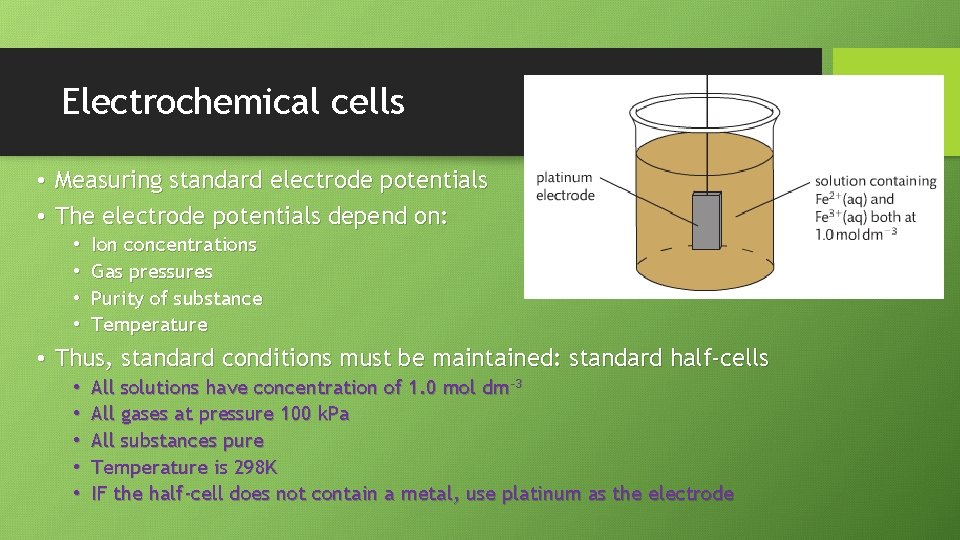 Electrochemical cells

platinum electrode

solution containing $Fe^{2+}$(aq) and $Fe^{3+}$(aq) both at 1.0 mol $dm^{-3}$

• Measuring standard electrode potentials
• The electrode potentials depend on:
  • Ion concentrations
  • Gas pressures
  • Purity of substance
  • Temperature
• Thus, standard conditions must be maintained: standard half-cells
  • All solutions have concentration of 1.0 mol $dm^{-3}$
  • All gases at pressure 100 kPa
  • All substances pure
  • Temperature is 298K
  • IF the half-cell does not contain a metal, use platinum as the electrode